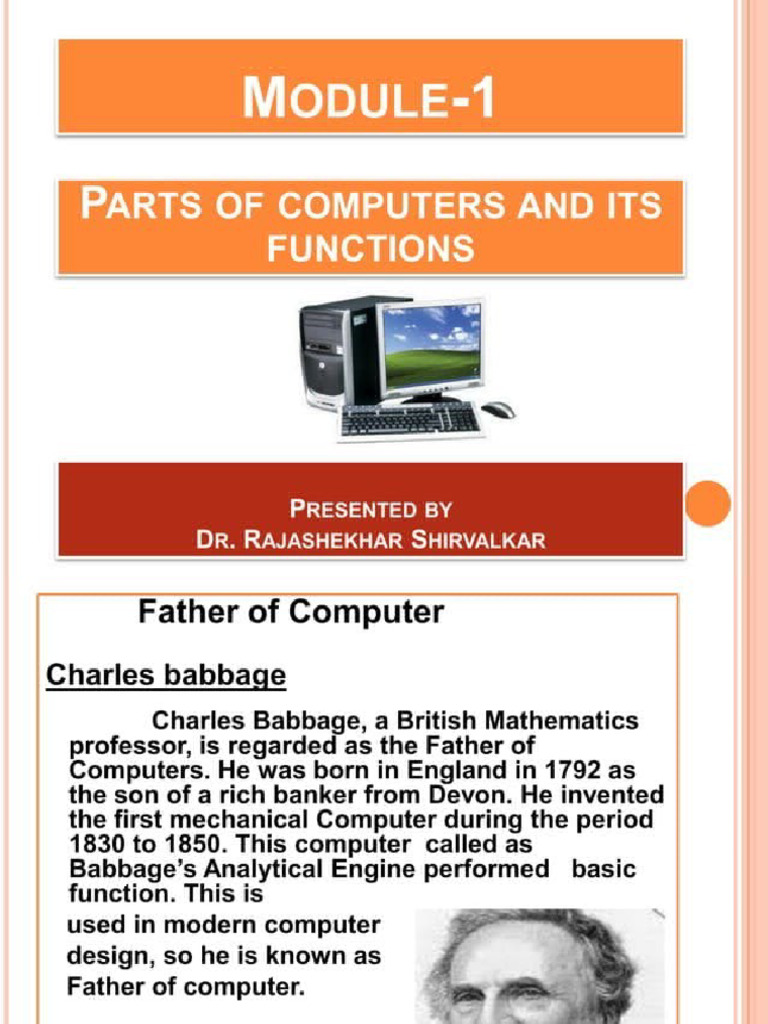 MODULE-1

PARTS OF COMPUTERS AND ITS FUNCTIONS

PRESENTED BY
DR. RAJASHEKHAR SHIRVALKAR

Father of Computer

Charles babbage

Charles Babbage, a British Mathematics professor, is regarded as the Father of Computers. He was born in England in 1792 as the son of a rich banker from Devon. He invented the first mechanical Computer during the period 1830 to 1850. This computer called as Babbage's Analytical Engine performed basic function. This is used in modern computer design, so he is known as Father of computer.